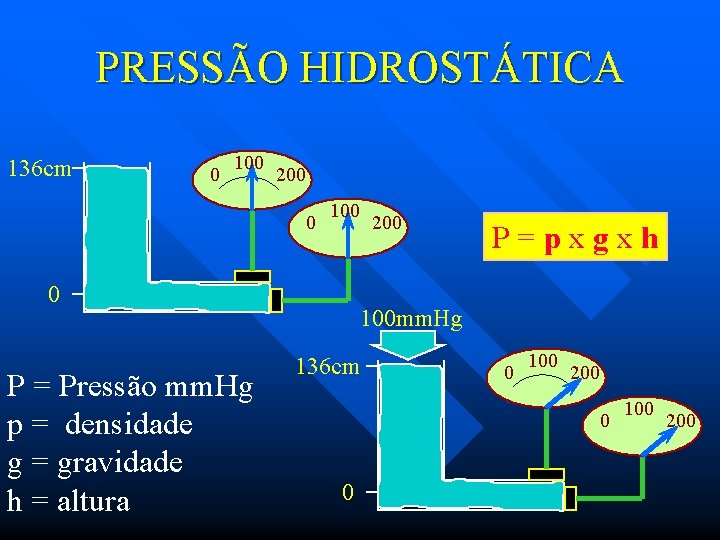 PRESSÃO HIDROSTÁTICA

136cm

0

0 100 200

0 100 200

P = p x g x h

100mmHg

136cm

0

0 100 200

0 100 200

P = Pressão mmHg
p = densidade
g = gravidade
h = altura